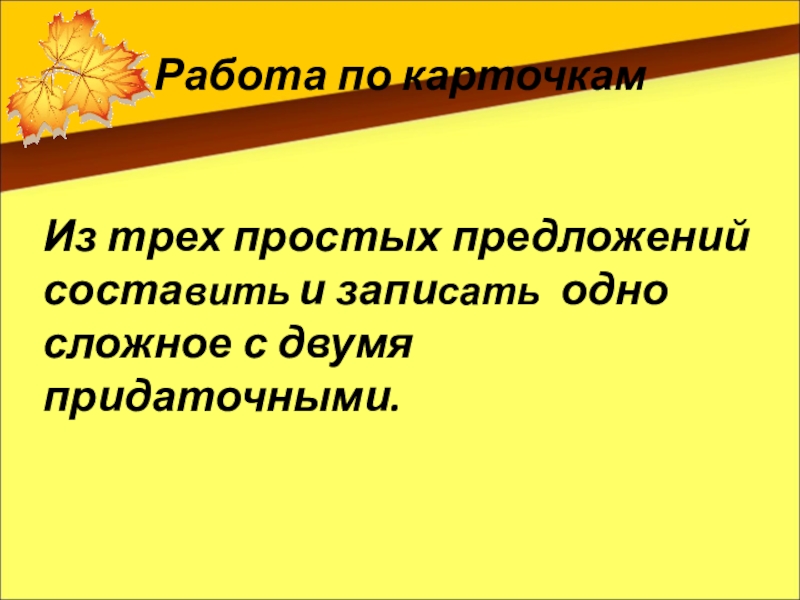 Работа по карточкам

Из трех простых предложений составить и записать одно сложное с двумя придаточными.